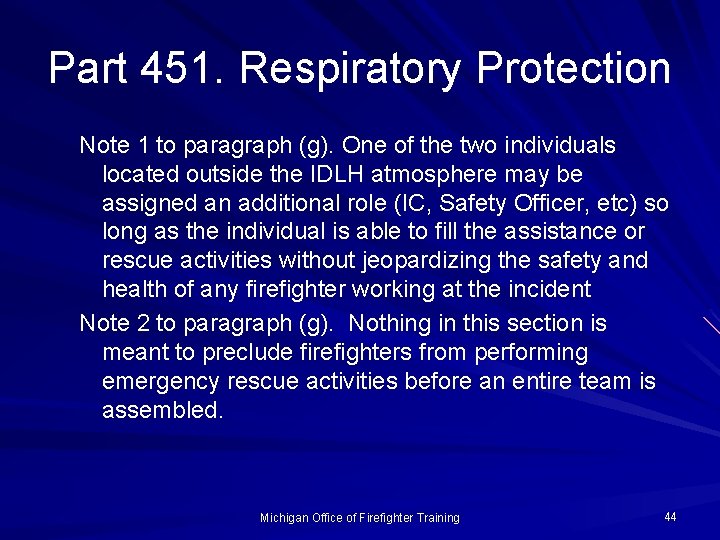 Part 451. Respiratory Protection

Note 1 to paragraph (g). One of the two individuals located outside the IDLH atmosphere may be assigned an additional role (IC, Safety Officer, etc) so long as the individual is able to fill the assistance or rescue activities without jeopardizing the safety and health of any firefighter working at the incident

Note 2 to paragraph (g). Nothing in this section is meant to preclude firefighters from performing emergency rescue activities before an entire team is assembled.

Michigan Office of Firefighter Training

44